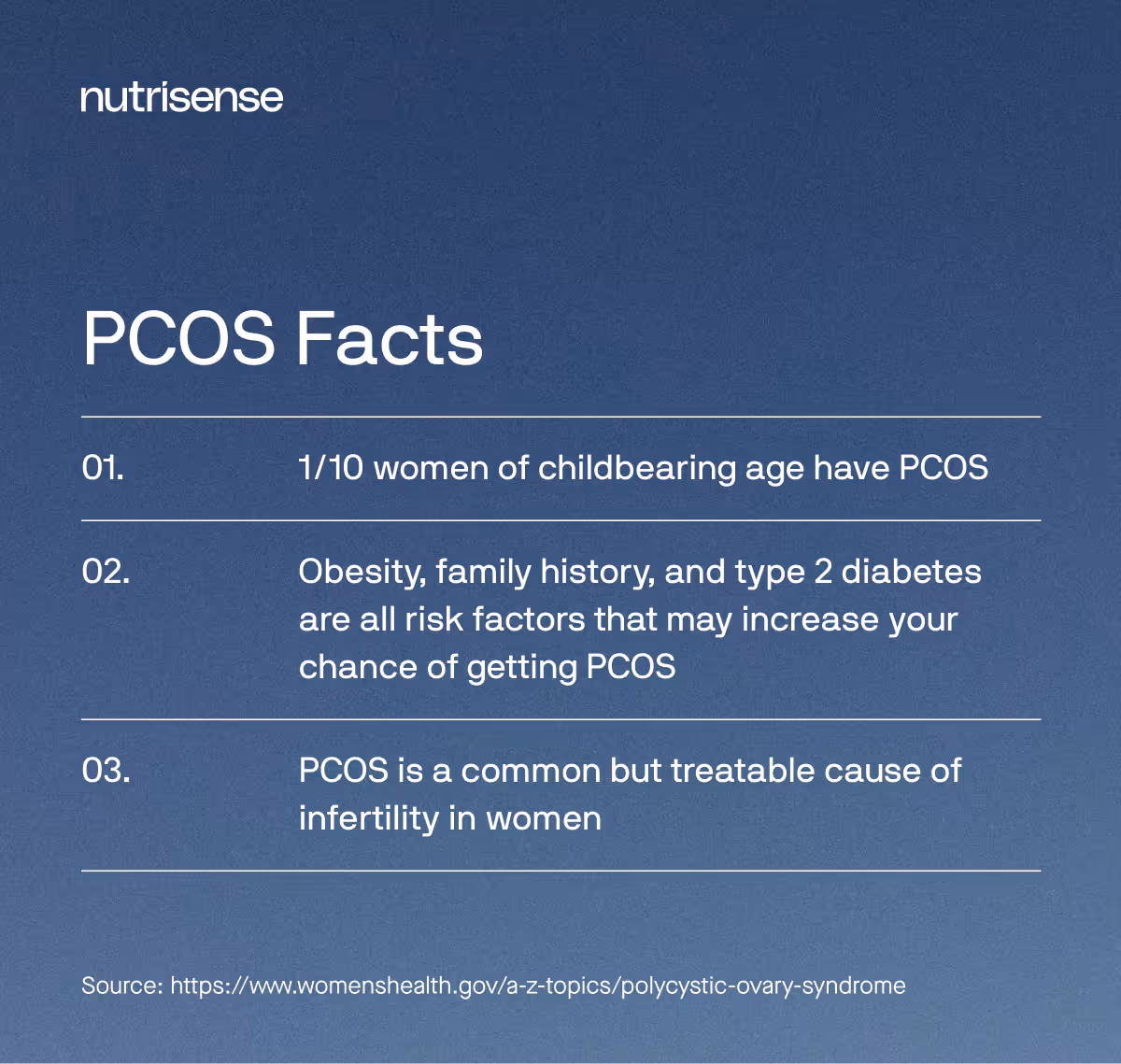 nutrisense

PCOS Facts

01. 1/10 women of childbearing age have PCOS

02. Obesity, family history, and type 2 diabetes are all risk factors that may increase your chance of getting PCOS

03. PCOS is a common but treatable cause of infertility in women

Source: https://www.womenshealth.gov/a-z-topics/polycystic-ovary-syndrome